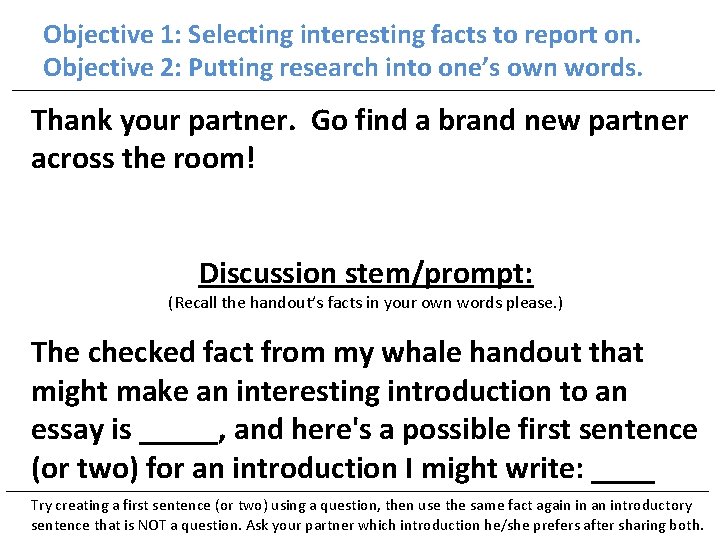 Objective 1: Selecting interesting facts to report on.
Objective 2: Putting research into one's own words.

Thank your partner. Go find a brand new partner across the room!

Discussion stem/prompt:
(Recall the handout's facts in your own words please.)

The checked fact from my whale handout that might make an interesting introduction to an essay is _____, and here's a possible first sentence (or two) for an introduction I might write: ____

Try creating a first sentence (or two) using a question, then use the same fact again in an introductory sentence that is NOT a question. Ask your partner which introduction he/she prefers after sharing both.